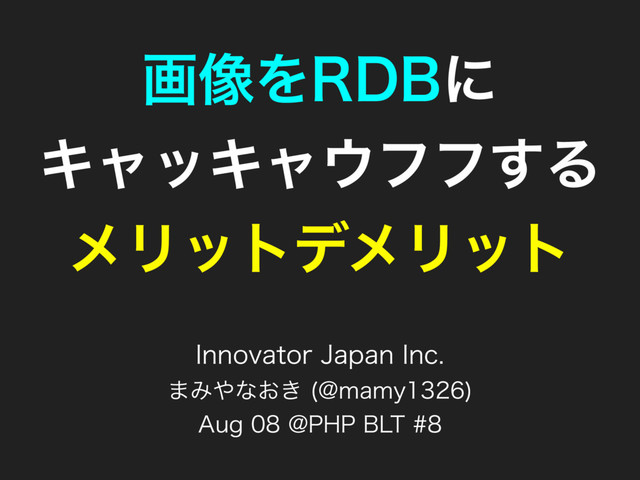 画像をRDBに
キャッキャウフフする
メリットデメリット

Innovator Japan Inc.
まみやなおき (@mamy1326)
Aug 08 @PHP BLT #8